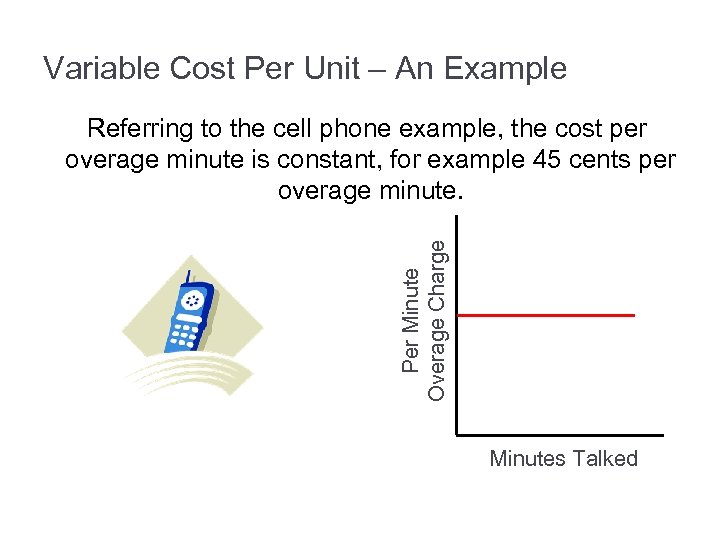 Variable Cost Per Unit – An Example

Referring to the cell phone example, the cost per overage minute is constant, for example 45 cents per overage minute.

Per Minute
Overage Charge

Minutes Talked